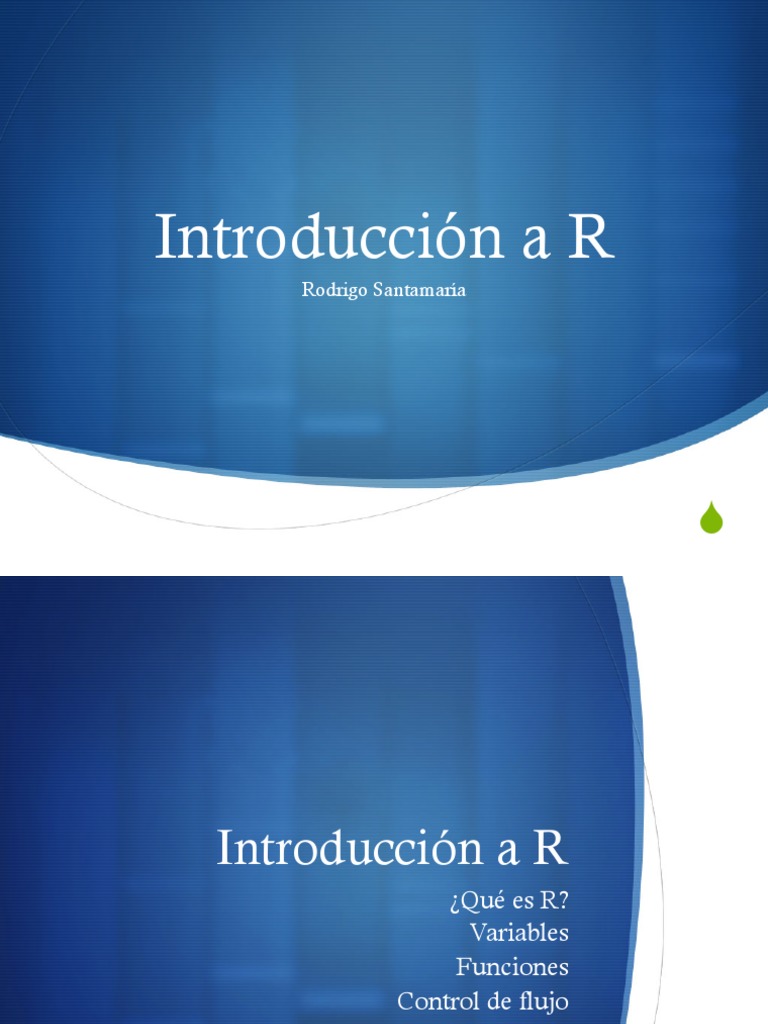 Introducción a R
Rodrigo Santamaría

Introducción a R
¿Qué es R?
Variables
Funciones
Control de flujo